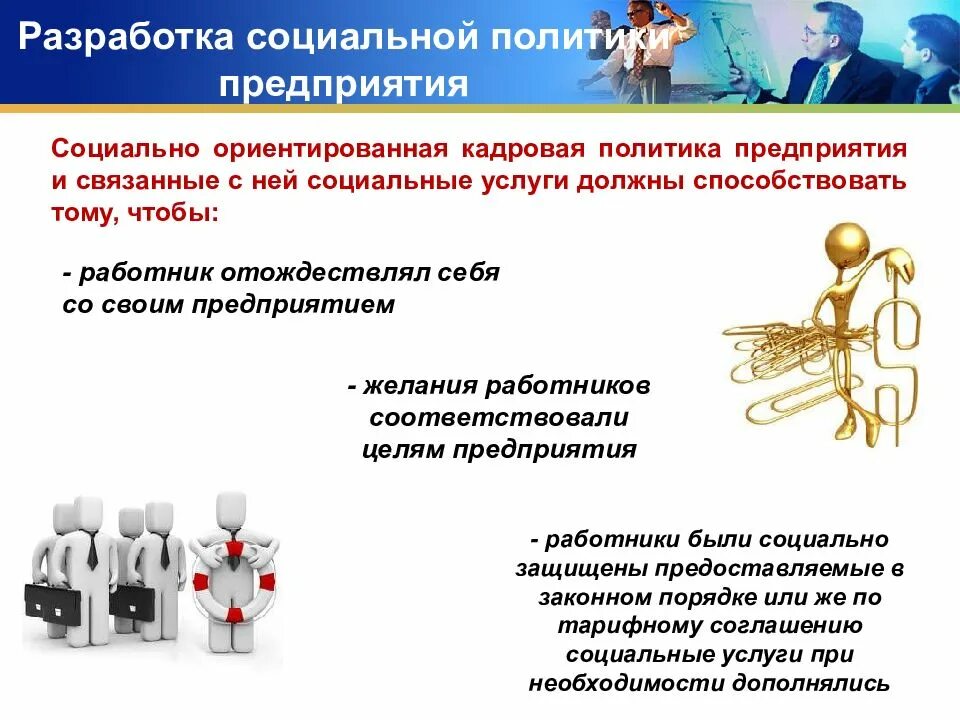 Разработка социальной политики предприятия

Социально ориентированная кадровая политика предприятия и связанные с ней социальные услуги должны способствовать тому, чтобы:

- работник отождествлял себя со своим предприятием

- желания работников соответствовали целям предприятия

- работники были социально защищены предоставляемые в законном порядке или же по тарифному соглашению социальные услуги при необходимости дополнялись